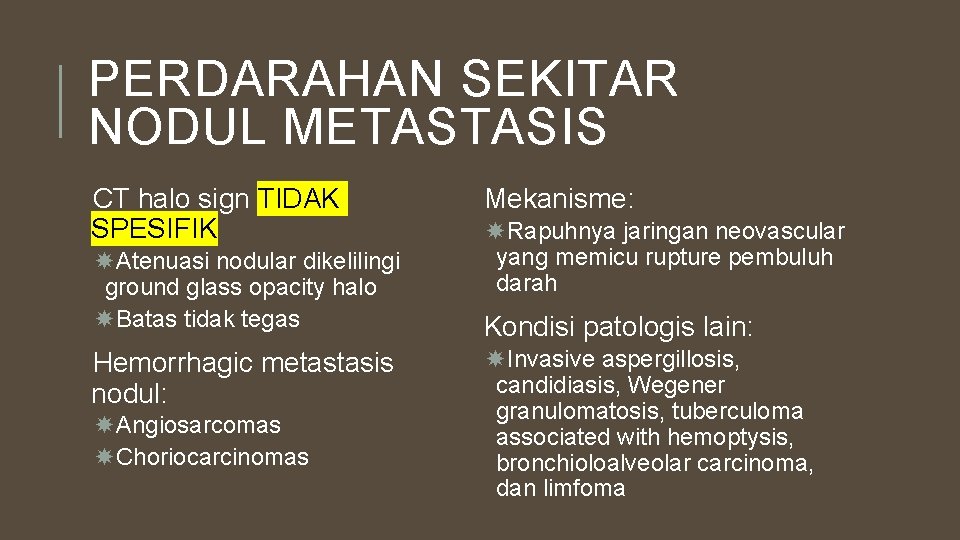 PERDARAHAN SEKITAR NODUL METASTASIS

CT halo sign TIDAK SPESIFIK

Atenuasi nodular dikelilingi ground glass opacity halo

Batas tidak tegas

Hemorrhagic metastasis nodul:

Angiosarcomas

Choriocarcinomas

Mekanisme:

Rapuhnya jaringan neovascular yang memicu rupture pembuluh darah

Kondisi patologis lain:

Invasive aspergillosis, candidiasis, Wegener granulomatosis, tuberculoma associated with hemoptysis, bronchioloalveolar carcinoma, dan limfoma